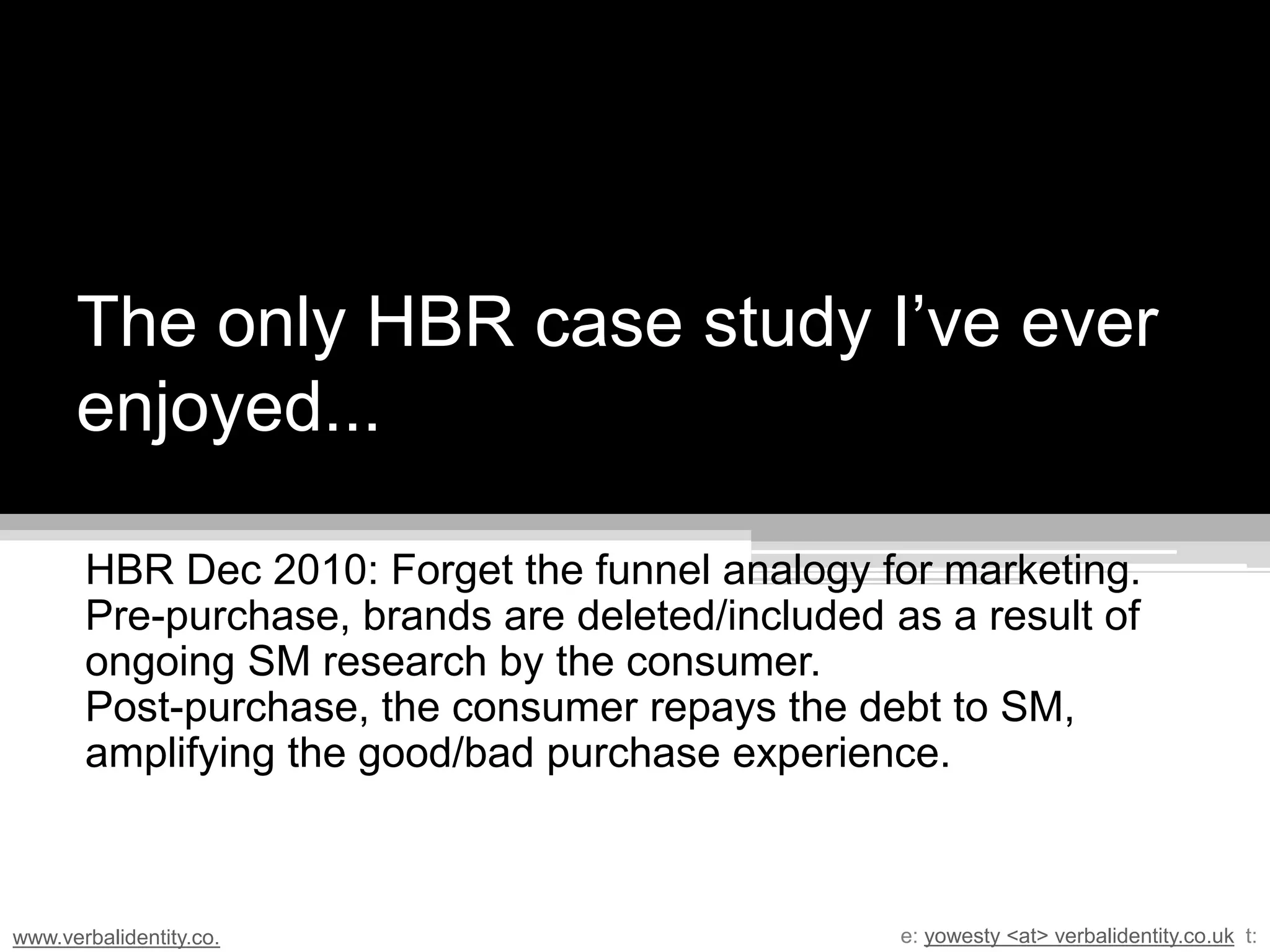 The only HBR case study I’ve ever enjoyed...

HBR Dec 2010: Forget the funnel analogy for marketing.
Pre-purchase, brands are deleted/included as a result of ongoing SM research by the consumer.
Post-purchase, the consumer repays the debt to SM, amplifying the good/bad purchase experience.

www.verbalidentity.co.

e: yowesty <at> verbalidentity.co.uk t: